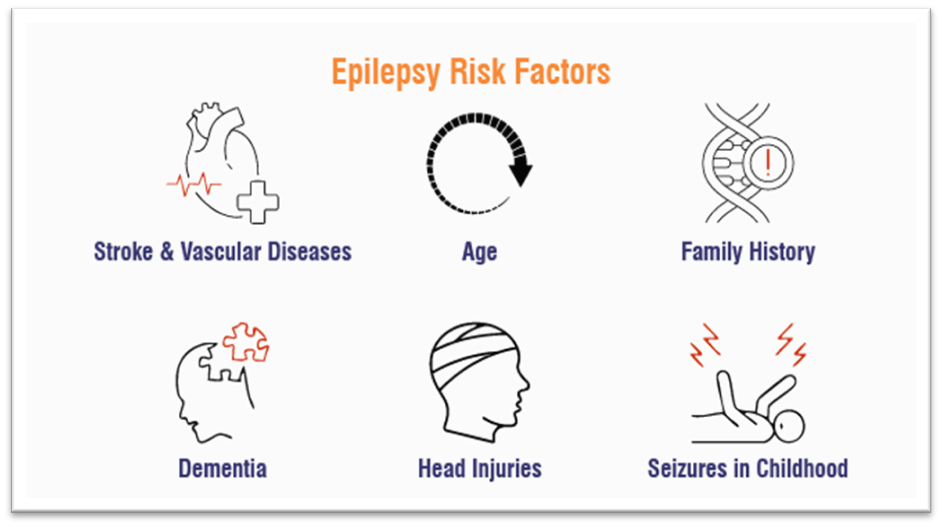 Epilepsy Risk Factors

Stroke & Vascular Diseases

Age

Family History

Dementia

Head Injuries

Seizures in Childhood